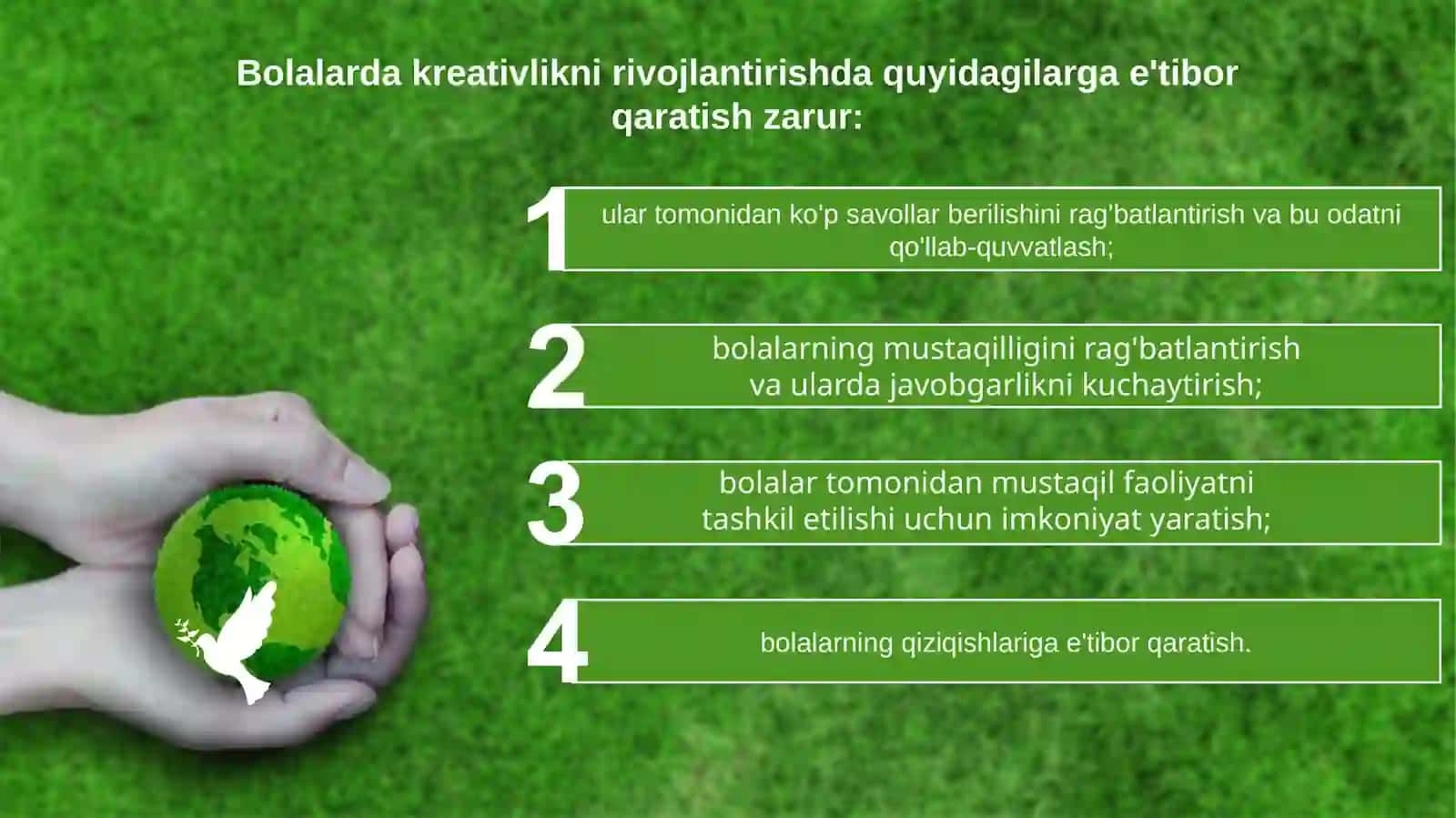 Bolalarda kreativlikni rivojlantirishda quyidagilarga e'tibor qaratish zarur:

1
ular tomonidan ko'p savollar berilishini rag'batlantirish va bu odatni qo'llab-quvvatlash;

2
bolalarning mustaqilligini rag'batlantirish va ularda javobgarlikni kuchaytirish;

3
bolalar tomonidan mustaqil faoliyatni tashkil etilishi uchun imkoniyat yaratish;

4
bolalarning qiziqishlariga e'tibor qaratish.